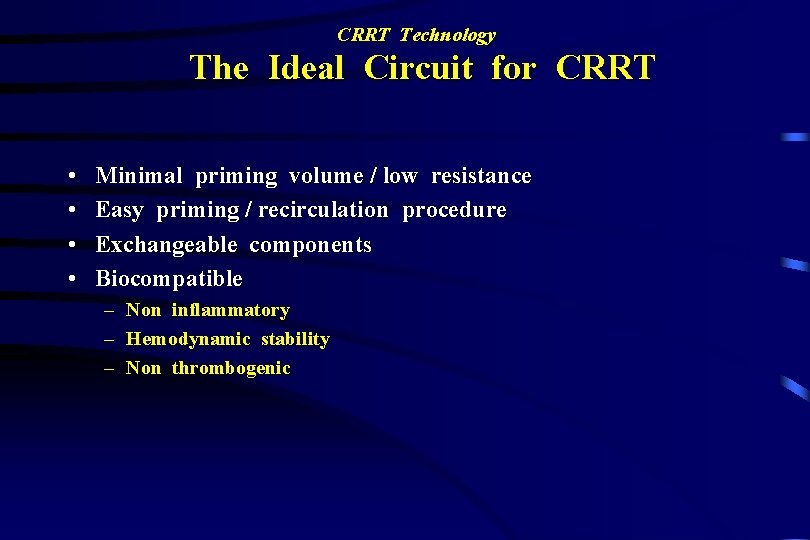 CRRT Technology
The Ideal Circuit for CRRT

• Minimal priming volume / low resistance
• Easy priming / recirculation procedure
• Exchangeable components
• Biocompatible
– Non inflammatory
– Hemodynamic stability
– Non thrombogenic